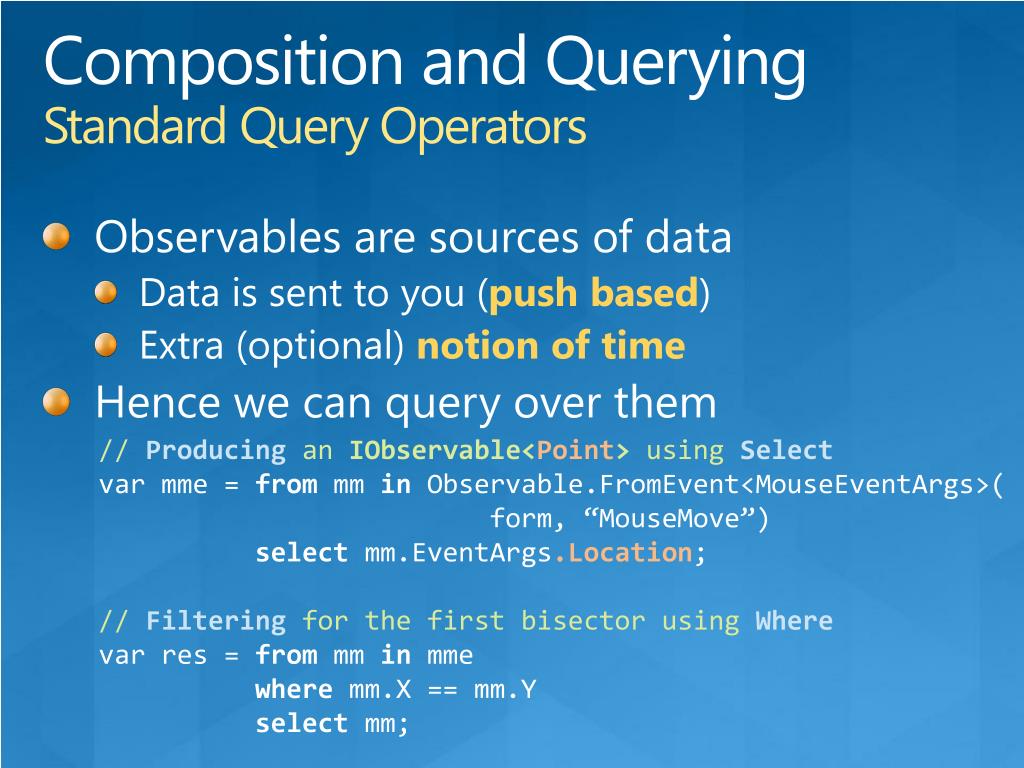 Composition and Querying
Standard Query Operators

Observables are sources of data
Data is sent to you (push based)
Extra (optional) notion of time
Hence we can query over them

// Producing an IObservable<Point> using Select
var mme = from mm in Observable.FromEvent<MouseEventArgs>(
                              form, “MouseMove”)
          select mm.EventArgs.Location;

// Filtering for the first bisector using Where
var res = from mm in mme
          where mm.X == mm.Y
          select mm;